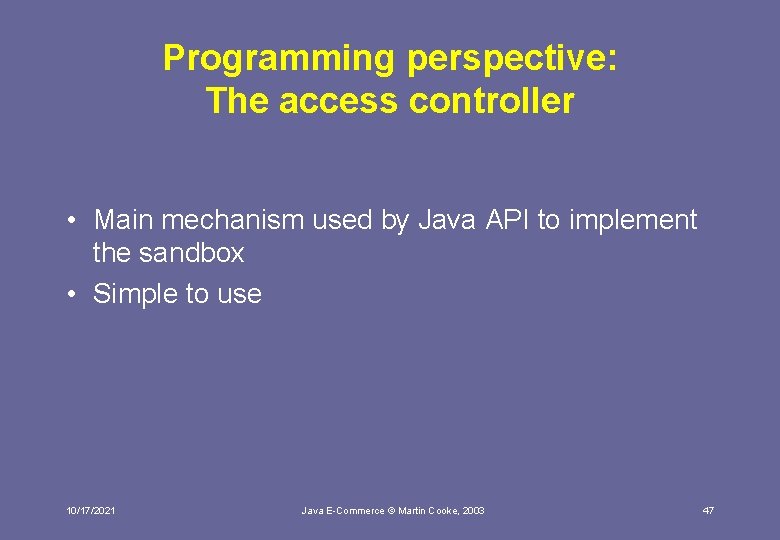 Programming perspective:
The access controller

• Main mechanism used by Java API to implement the sandbox
• Simple to use

10/17/2021

Java E-Commerce © Martin Cooke, 2003

47